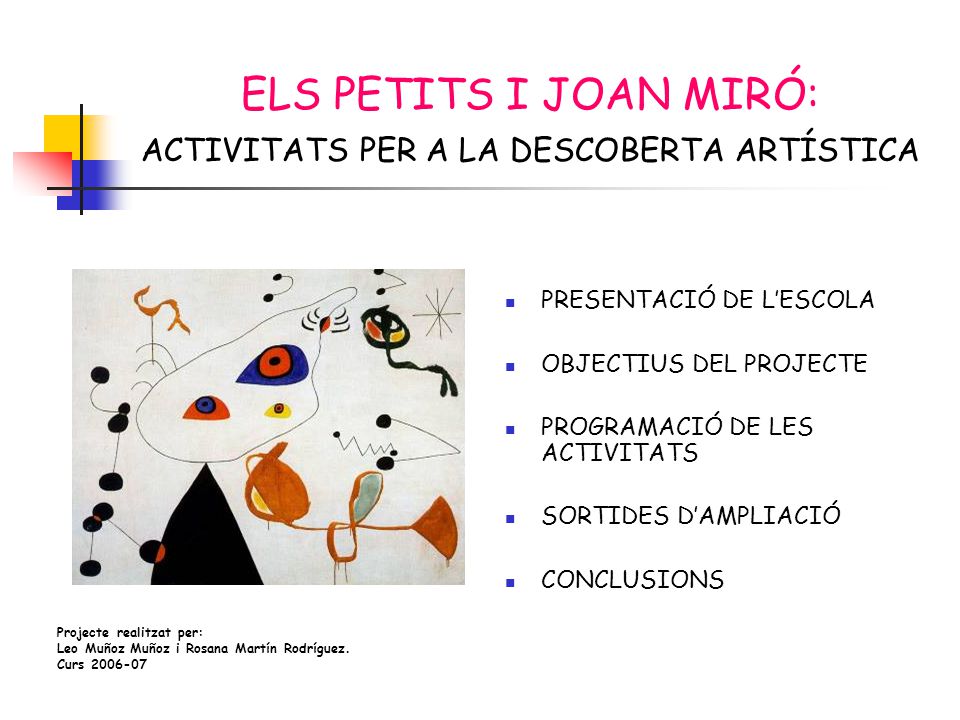 ELS PETITS I JOAN MIRÓ:
ACTIVITATS PER A LA DESCOBERTA ARTÍSTICA

- PRESENTACIÓ DE L'ESCOLA
- OBJECTIUS DEL PROJECTE
- PROGRAMACIÓ DE LES ACTIVITATS
- SORTIDES D'AMPLIACIÓ
- CONCLUSIONS

Projecte realitzat per:
Leo Muñoz Muñoz i Rosana Martín Rodríguez.
Curs 2006-07